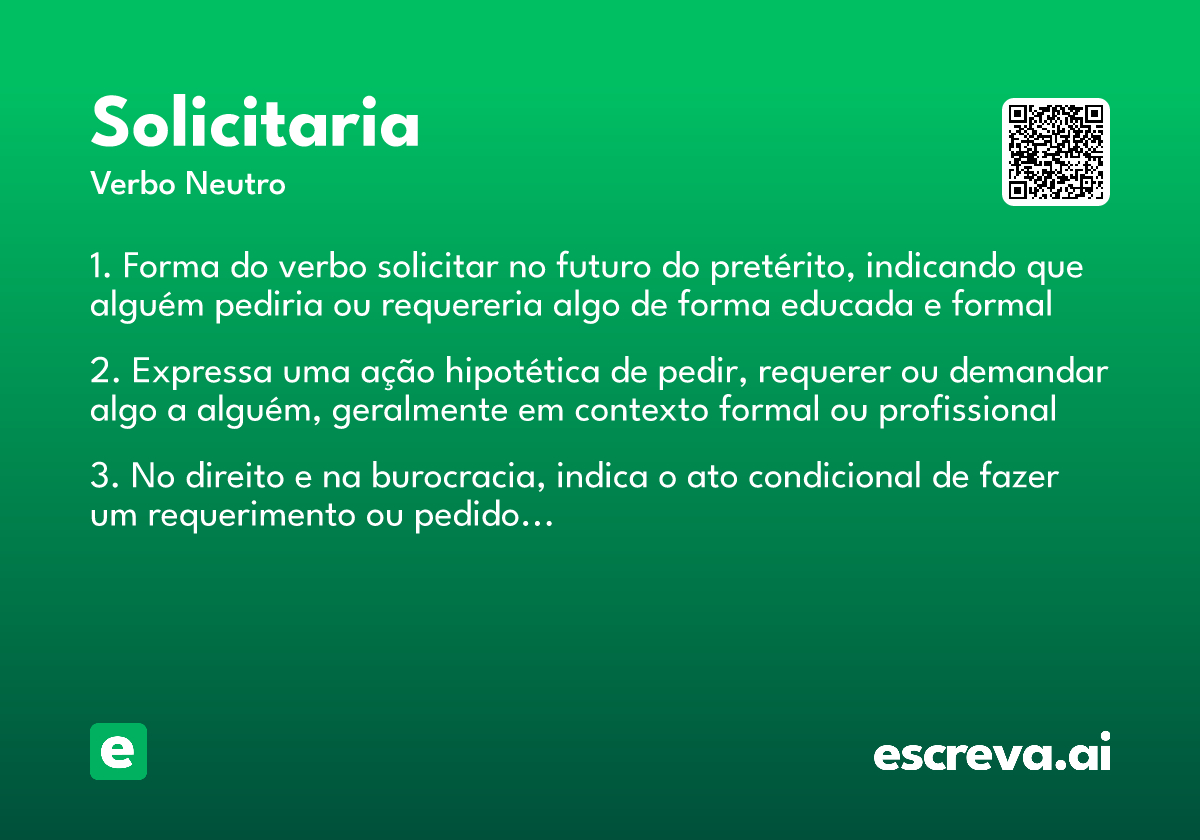 Solicitaria
Verbo Neutro

1. Forma do verbo solicitar no futuro do pretérito, indicando que alguém pediria ou requereria algo de forma educada e formal

2. Expressa uma ação hipotética de pedir, requerer ou demandar algo a alguém, geralmente em contexto formal ou profissional

3. No direito e na burocracia, indica o ato condicional de fazer um requerimento ou pedido...

e

escreva.ai